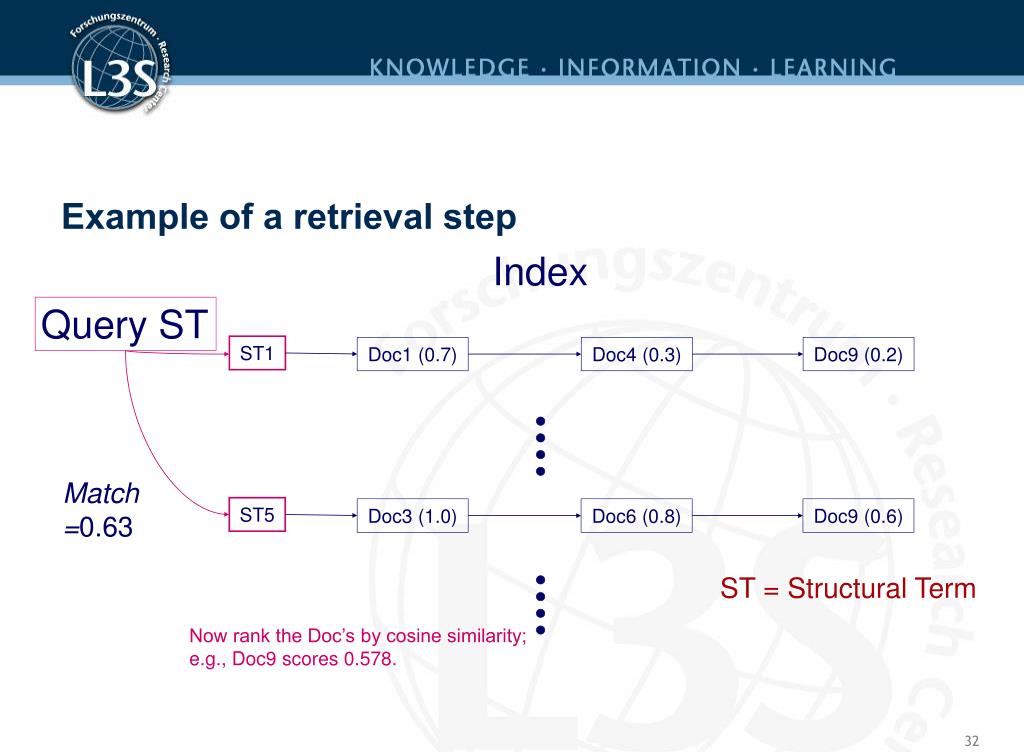 Forschungszentrum · Research Center
L3S

KNOWLEDGE · INFORMATION · LEARNING

Example of a retrieval step

Index

Query ST

ST1

Doc1 (0.7)

Doc4 (0.3)

Doc9 (0.2)

Match =0.63

ST5

Doc3 (1.0)

Doc6 (0.8)

Doc9 (0.6)

ST = Structural Term

Now rank the Doc's by cosine similarity; e.g., Doc9 scores 0.578.

32